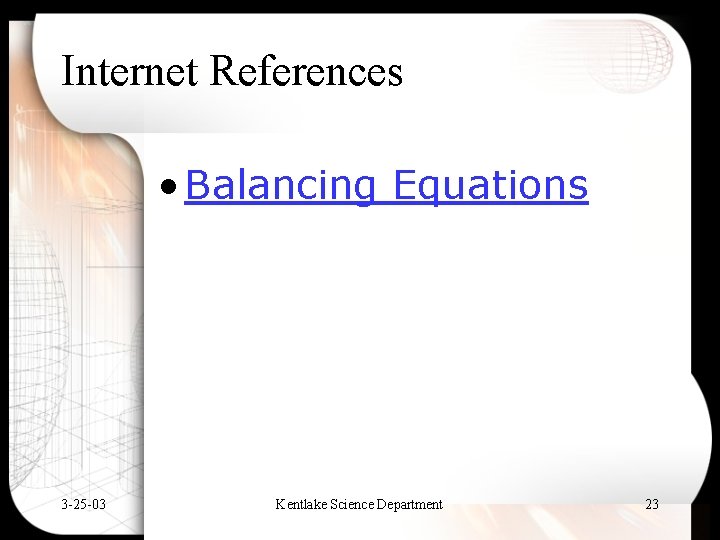 Internet References

• Balancing Equations

3-25-03

Kentlake Science Department

23